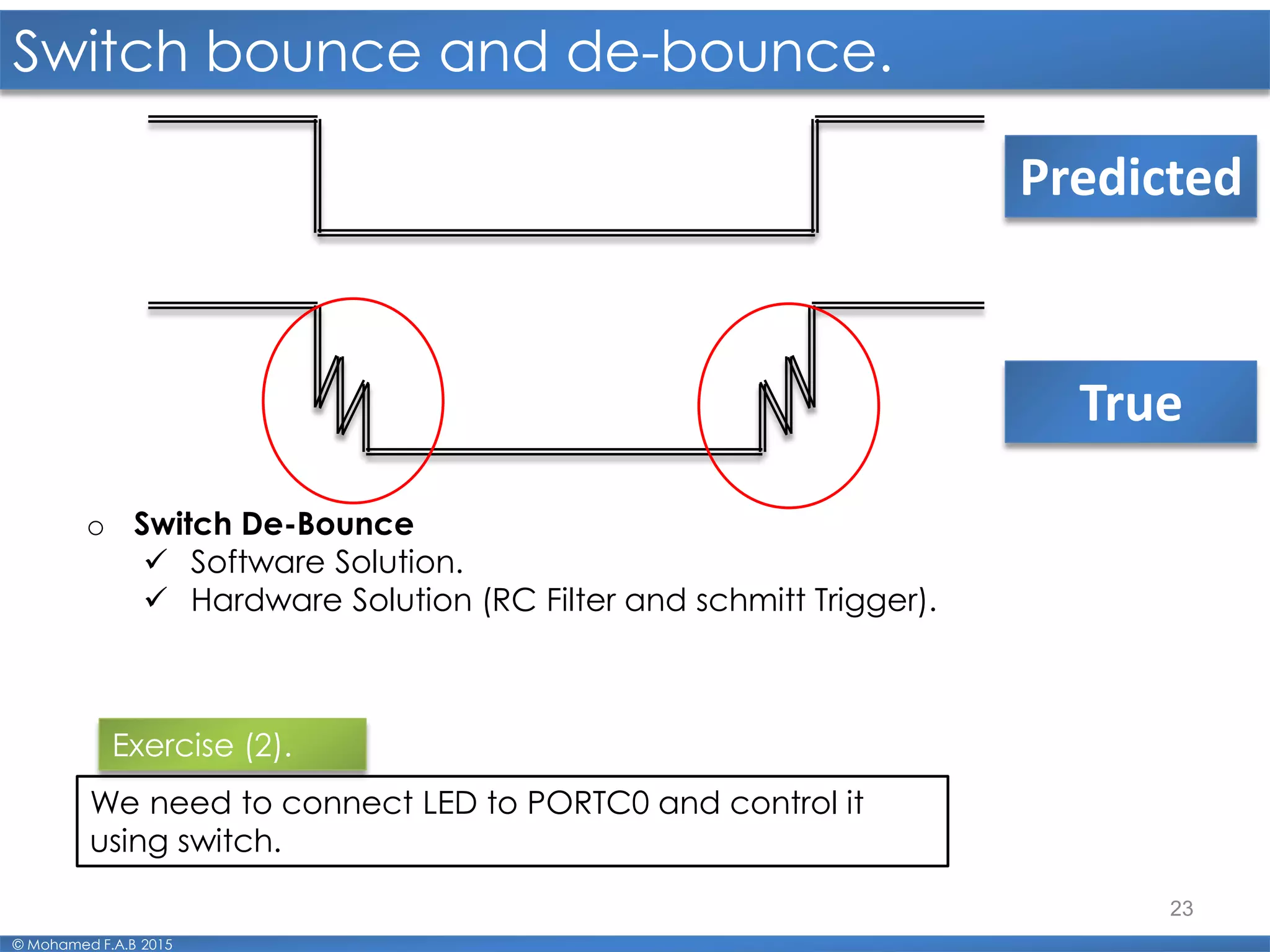 Switch bounce and de-bounce.

Predicted

True

o Switch De-Bounce
✓ Software Solution.
✓ Hardware Solution (RC Filter and schmitt Trigger).

Exercise (2).

We need to connect LED to PORTC0 and control it using switch.

23

© Mohamed F.A.B 2015